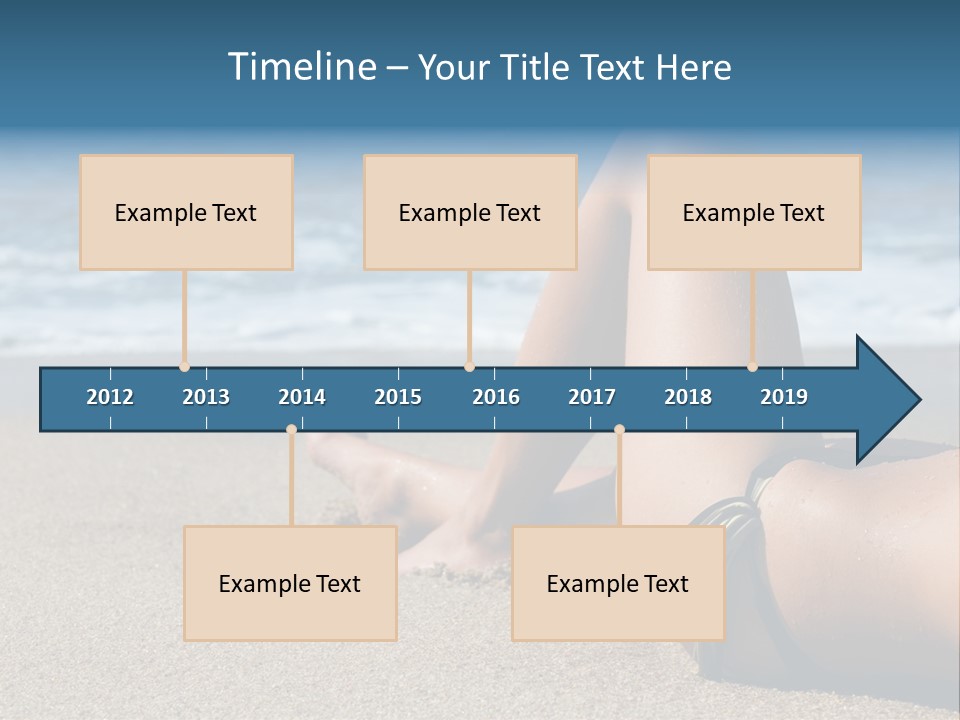 Timeline – Your Title Text Here

Example Text

Example Text

Example Text

2012 2013 2014 2015 2016 2017 2018 2019

Example Text

Example Text